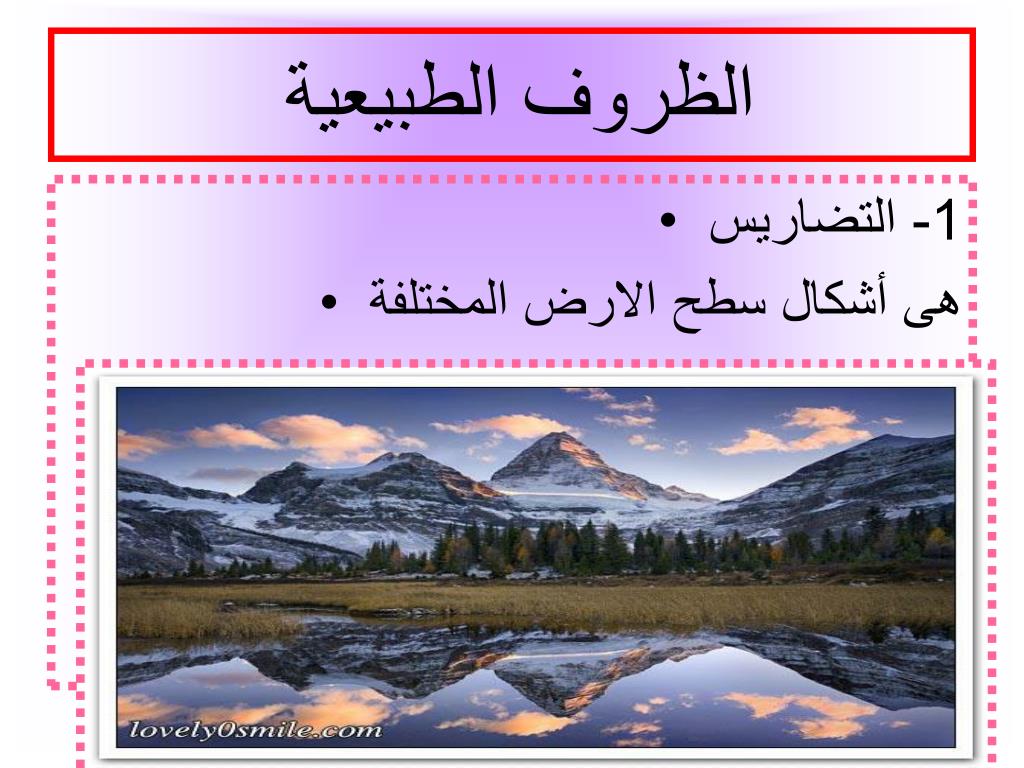 الظروف الطبيعية

• 1- التضاريس

• هى أشكال سطح الارض المختلفة

lovely0smile.com